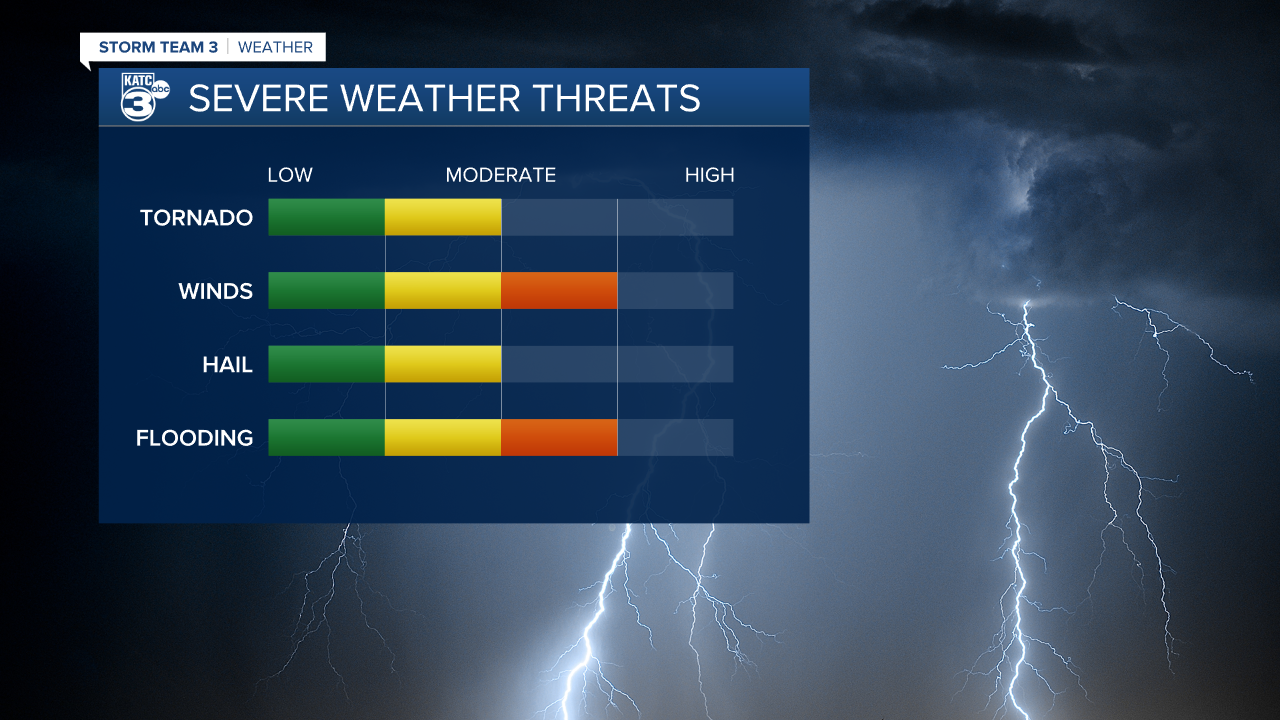 STORM TEAM 3 | WEATHER

KATC 3 abc

SEVERE WEATHER THREATS

LOW MODERATE HIGH

TORNADO

WINDS

HAIL

FLOODING